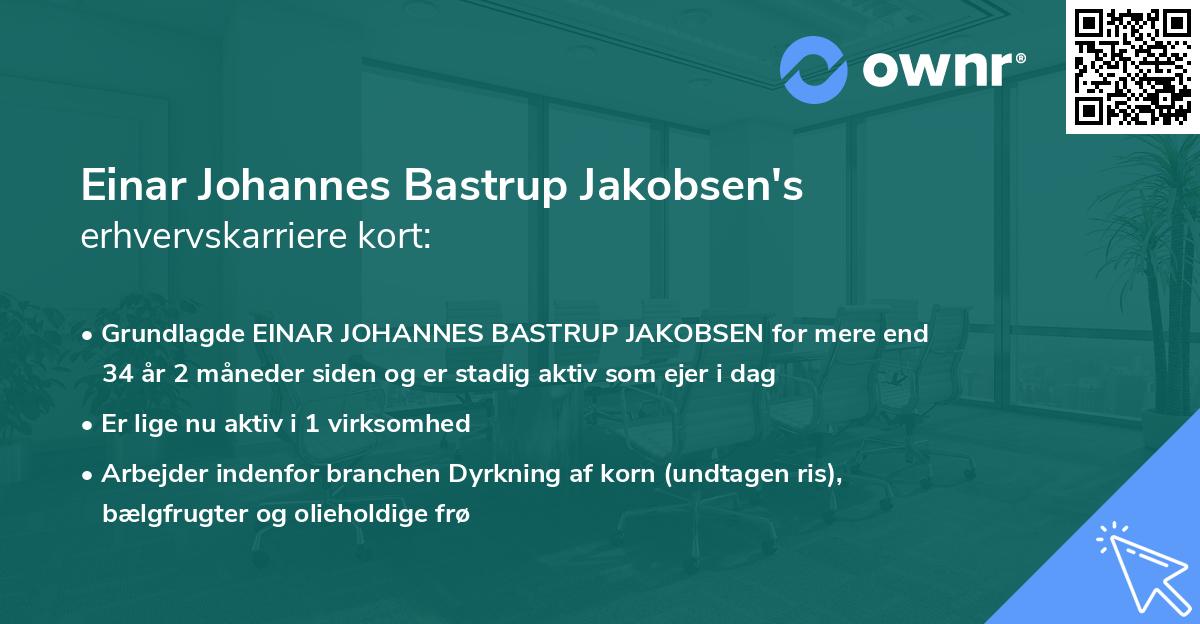 ownr®

Einar Johannes Bastrup Jakobsen's
erhvervskarriere kort:

• Grundlagde EINAR JOHANNES BASTRUP JAKOBSEN for mere end 34 år 2 måneder siden og er stadig aktiv som ejer i dag
• Er lige nu aktiv i 1 virksomhed
• Arbejder indenfor branchen Dyrkning af korn (undtagen ris), bælgfrugter og olieholdige frø